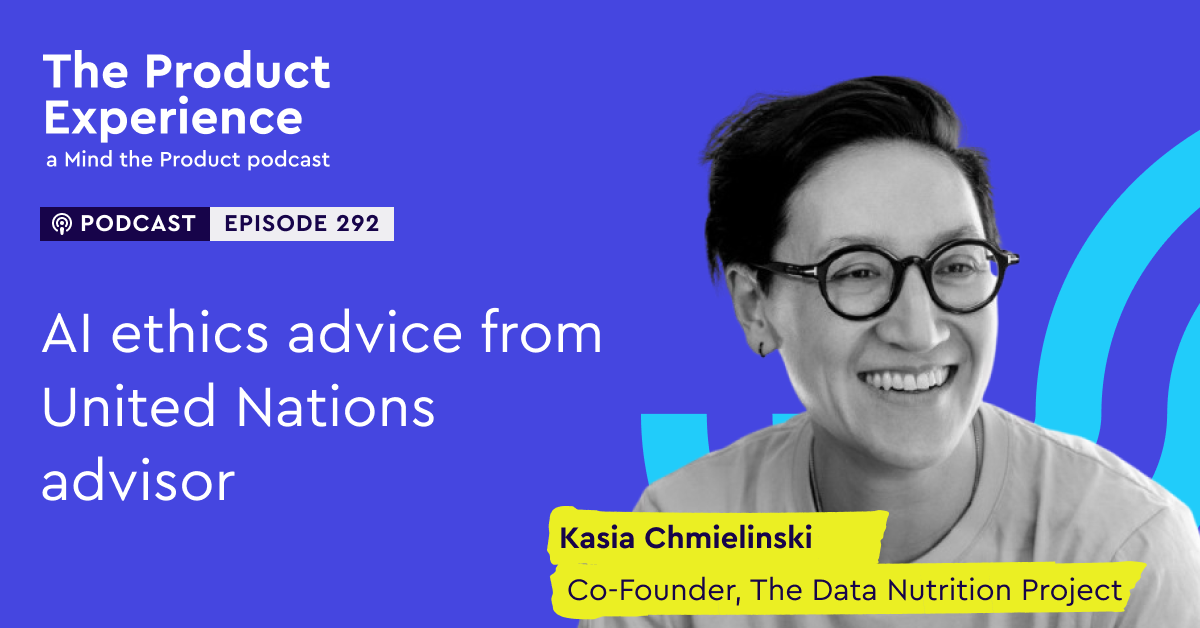 The Product Experience
a Mind the Product podcast

PODCAST EPISODE 292

AI ethics advice from United Nations advisor

Kasia Chmielinski
Co-Founder, The Data Nutrition Project